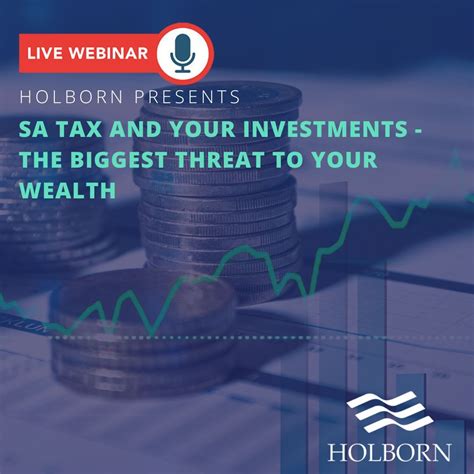 LIVE WEBINAR

HOLBORN PRESENTS

SA TAX AND YOUR INVESTMENTS - THE BIGGEST THREAT TO YOUR WEALTH

HOLBORN